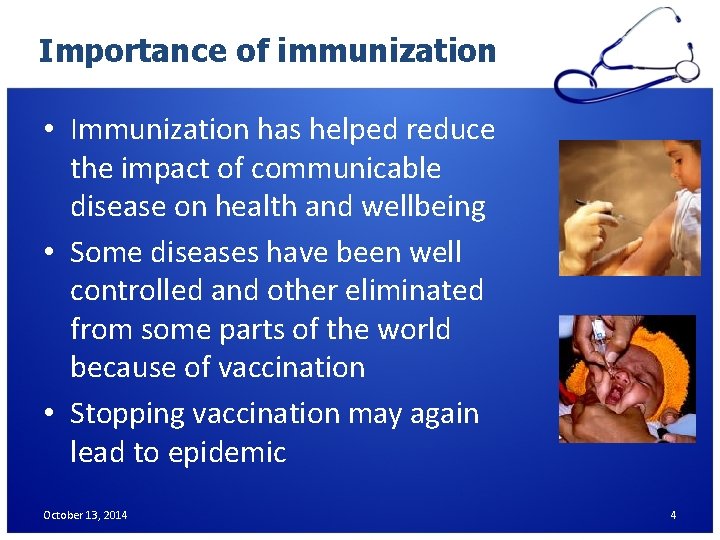 Importance of immunization

• Immunization has helped reduce the impact of communicable disease on health and wellbeing

• Some diseases have been well controlled and other eliminated from some parts of the world because of vaccination

• Stopping vaccination may again lead to epidemic

October 13, 2014

4